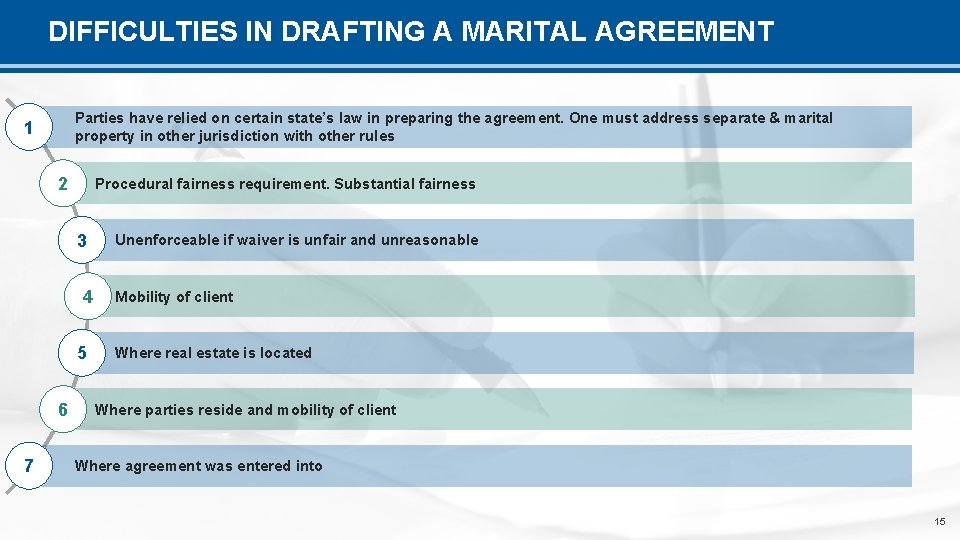 DIFFICULTIES IN DRAFTING A MARITAL AGREEMENT

1 Parties have relied on certain state's law in preparing the agreement. One must address separate & marital property in other jurisdiction with other rules

2 Procedural fairness requirement. Substantial fairness

3 Unenforceable if waiver is unfair and unreasonable

4 Mobility of client

5 Where real estate is located

6 Where parties reside and mobility of client

7 Where agreement was entered into

15